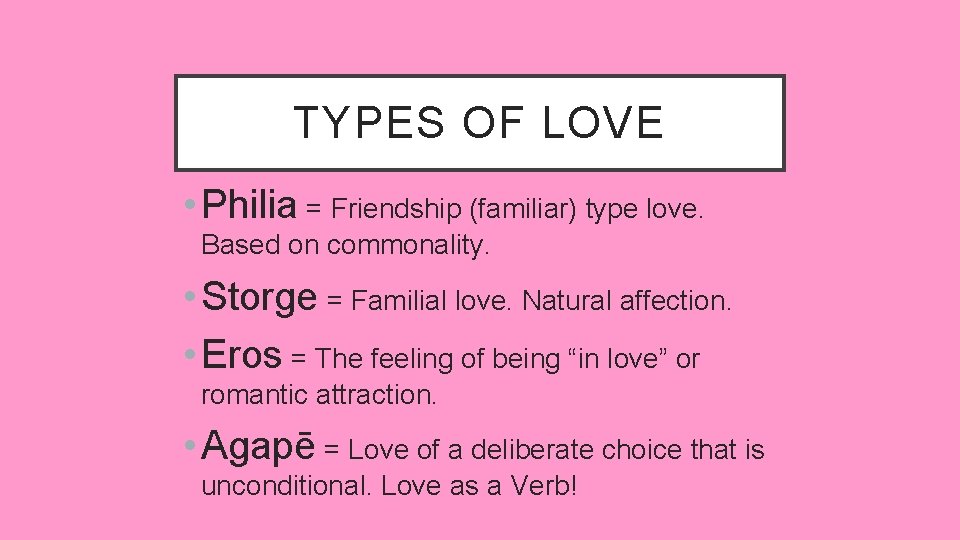 TYPES OF LOVE

• Philia = Friendship (familiar) type love. Based on commonality.

• Storge = Familial love. Natural affection.

• Eros = The feeling of being “in love” or romantic attraction.

• Agapē = Love of a deliberate choice that is unconditional. Love as a Verb!